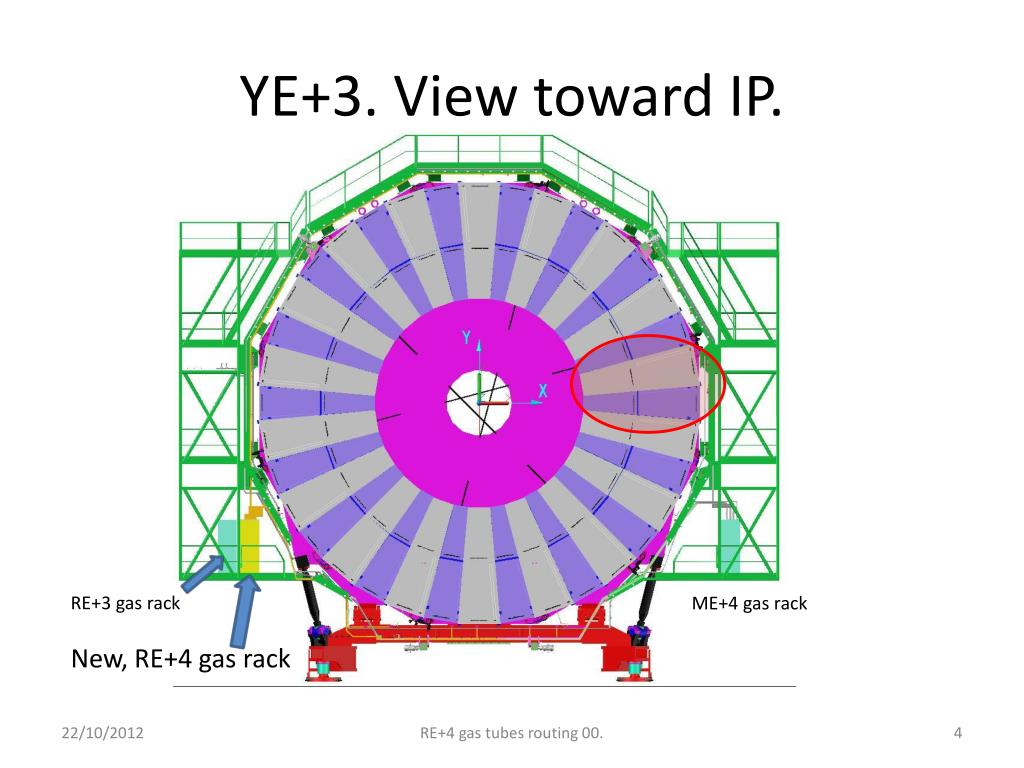 YE+3. View toward IP.

Y

X

RE+3 gas rack

ME+4 gas rack

New, RE+4 gas rack

22/10/2012

RE+4 gas tubes routing 00.

4